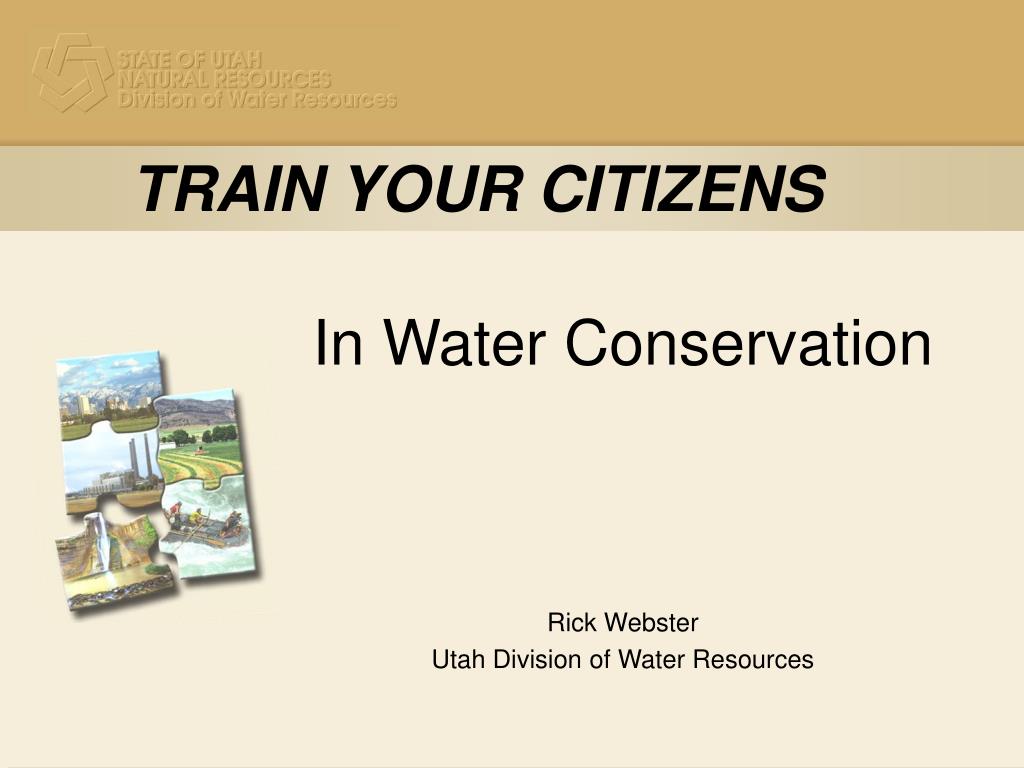 STATE OF UTAH
NATURAL RESOURCES
Division of Water Resources

TRAIN YOUR CITIZENS

In Water Conservation

Rick Webster
Utah Division of Water Resources